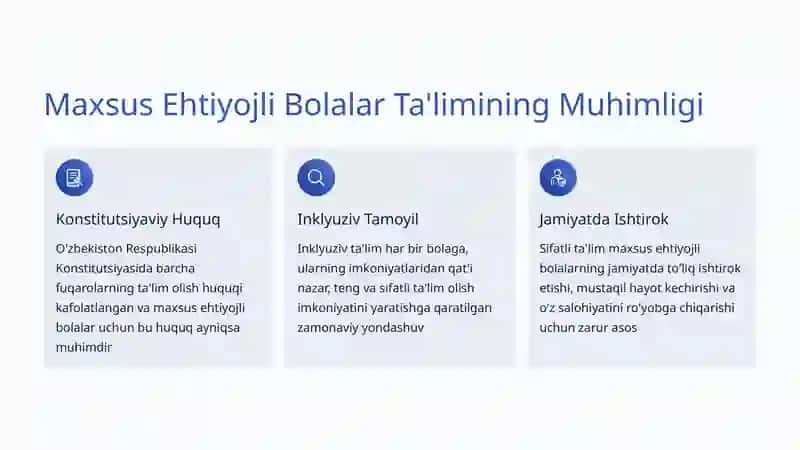 Maxsus Ehtiyojli Bolalar Ta'limining Muhimligi

Konstitutsiyaviy Huquq

O'zbekiston Respublikasi Konstitutsiyasida barcha fuqarolarning ta'lim olish huquqi kafolatlangan va maxsus ehtiyojli bolalar uchun bu huquq ayniqsa muhimdir

Inklyuziv Tamoyil

Inklyuziv ta'lim har bir bolaga, ularning imkoniyatlaridan qat'i nazar, teng va sifatli ta'lim olish imkoniyatini yaratishga qaratilgan zamonaviy yondashuv

Jamiyatda Ishtirok

Sifatli ta'lim maxsus ehtiyojli bolalarning jamiyatda to'liq ishtirok etishi, mustaqil hayot kechirishi va o'z salohiyatini ro'yobga chiqarishi uchun zarur asos